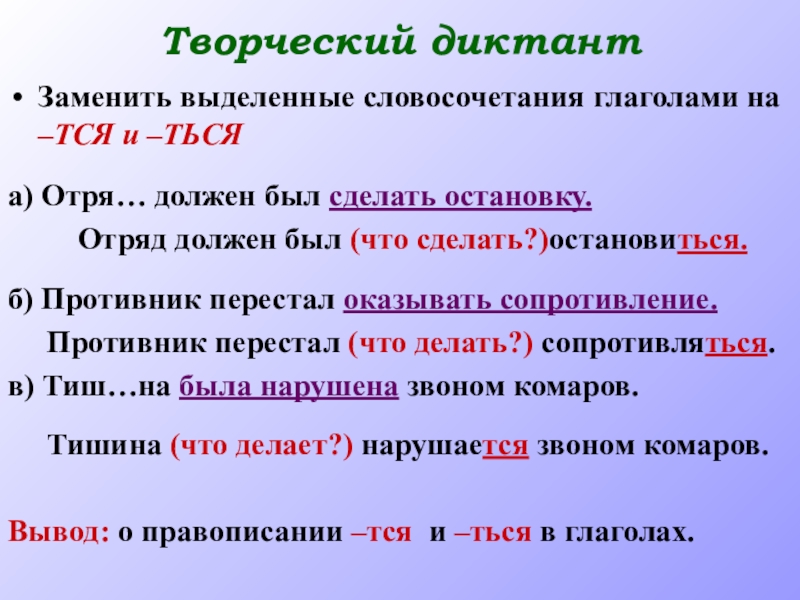 Творческий диктант

• Заменить выделенные словосочетания глаголами на –ТСЯ и –ТЬСЯ

а) Отря… должен был сделать остановку.

Отряд должен был (что сделать?)остановиться.

б) Противник перестал оказывать сопротивление.

Противник перестал (что делать?) сопротивляться.

в) Тиш…на была нарушена звоном комаров.

Тишина (что делает?) нарушается звоном комаров.

Вывод: о правописании –тся и –ться в глаголах.